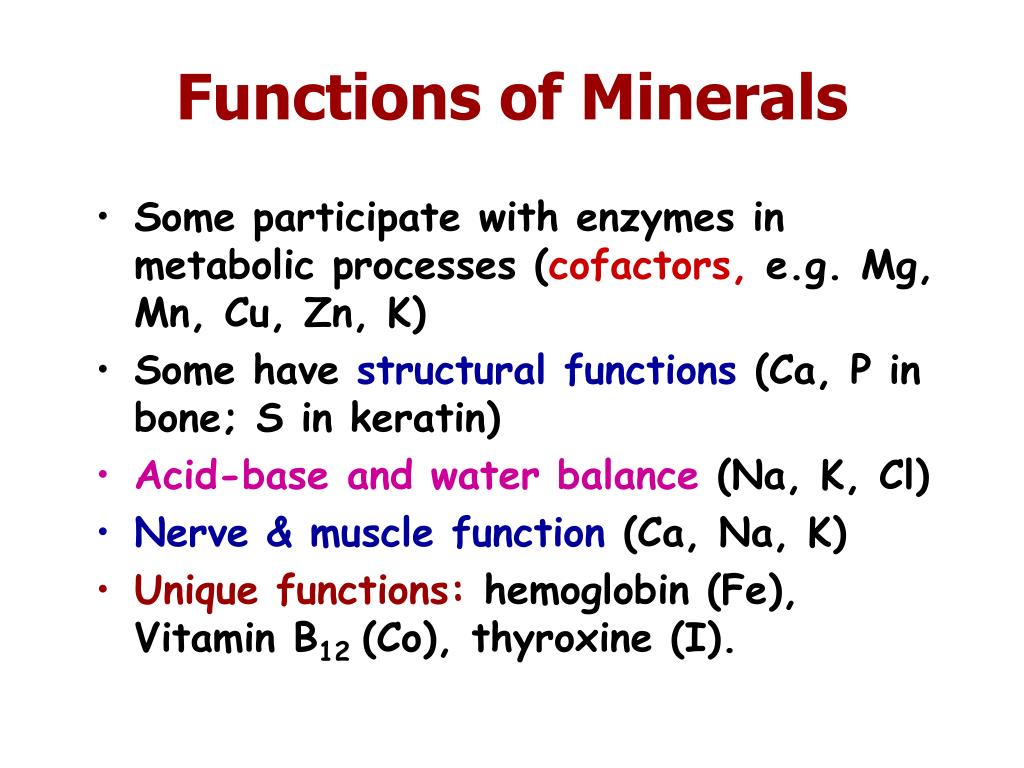 Functions of Minerals

• Some participate with enzymes in metabolic processes (cofactors, e.g. Mg, Mn, Cu, Zn, K)
• Some have structural functions (Ca, P in bone; S in keratin)
• Acid-base and water balance (Na, K, Cl)
• Nerve & muscle function (Ca, Na, K)
• Unique functions: hemoglobin (Fe), Vitamin $B_{12}$ (Co), thyroxine (I).